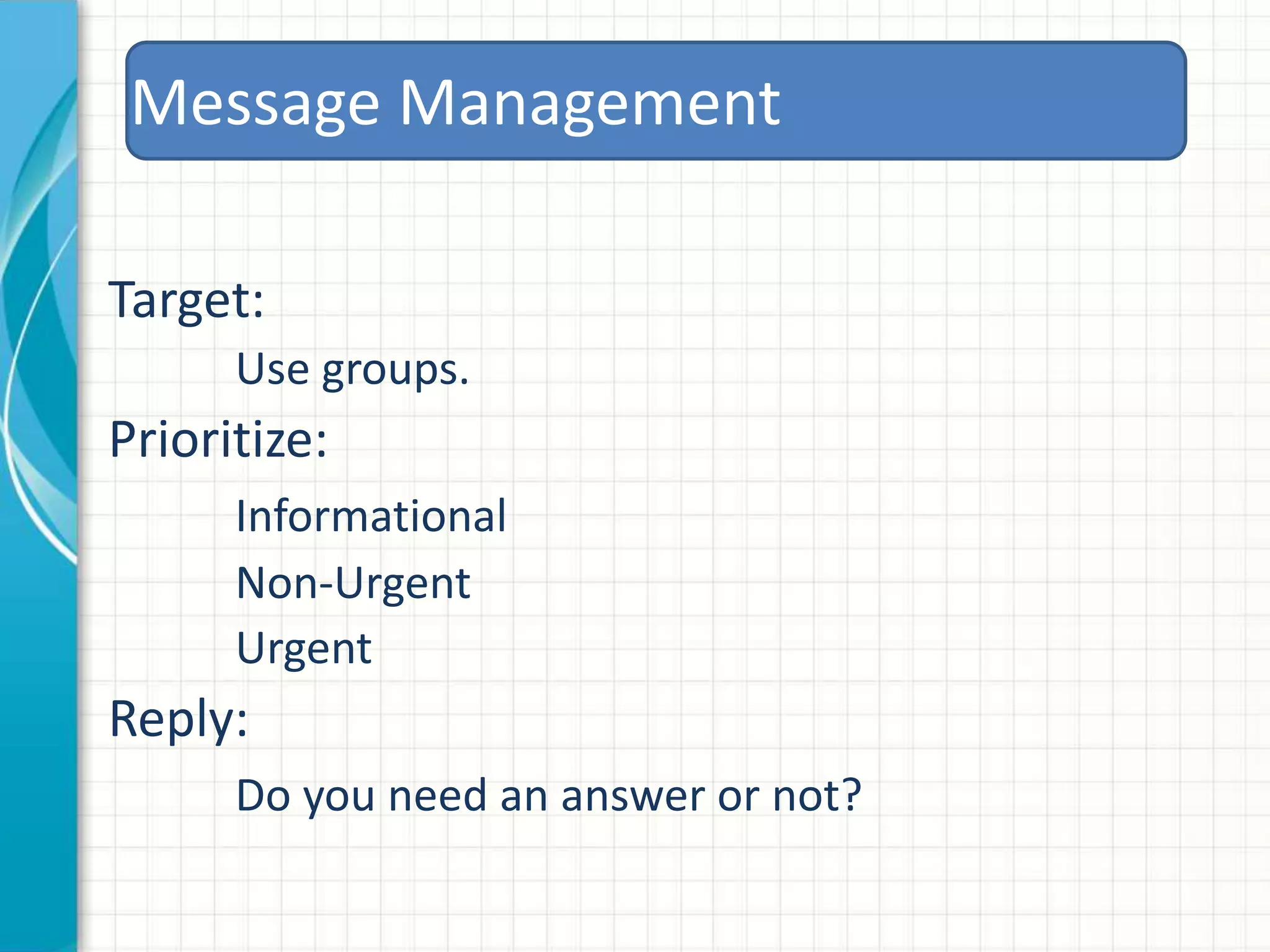 Message Management

Target:

Use groups.

Prioritize:

Informational

Non-Urgent

Urgent

Reply:

Do you need an answer or not?